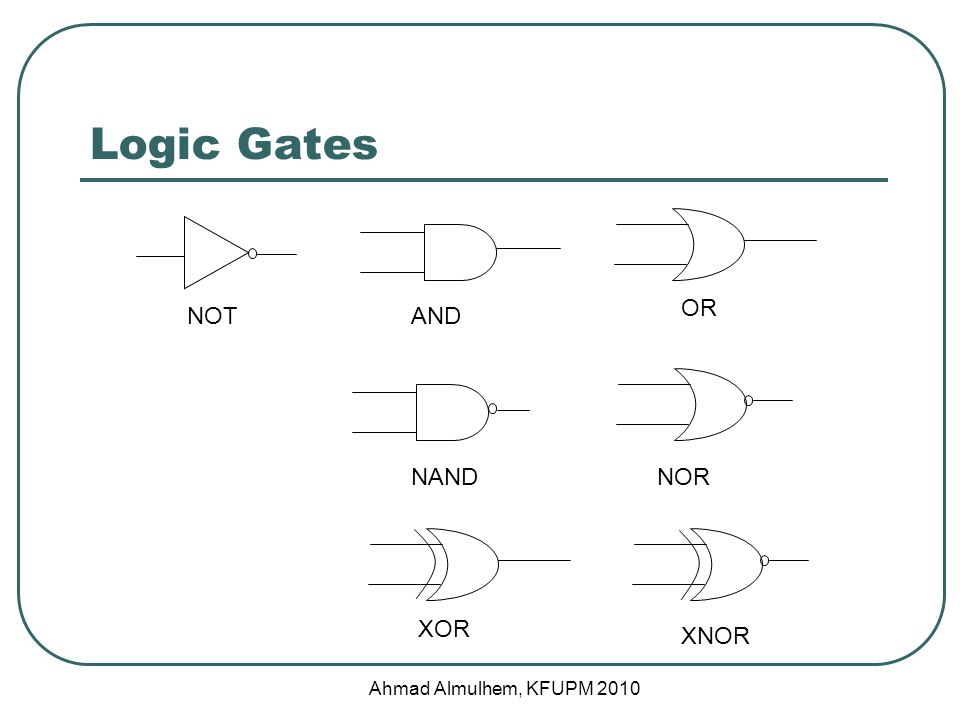 Logic Gates

NOT

AND

OR

NAND

NOR

XOR

XNOR

Ahmad Almulhem, KFUPM 2010